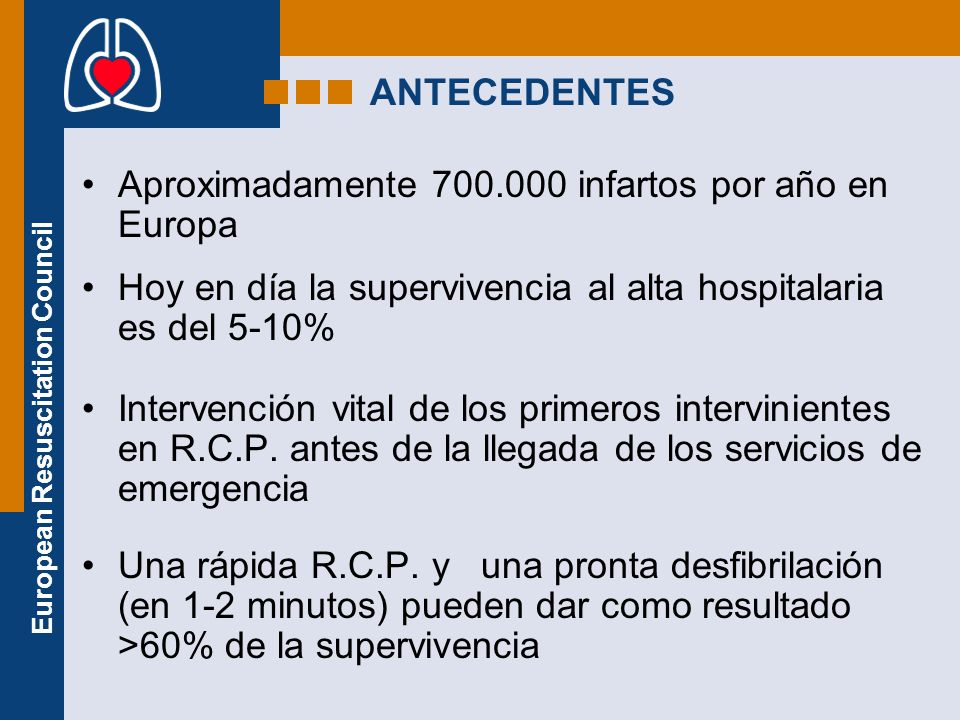 European Resuscitation Council

ANTECEDENTES

• Aproximadamente 700.000 infartos por año en Europa

• Hoy en día la supervivencia al alta hospitalaria es del 5-10%

• Intervención vital de los primeros intervinientes en R.C.P. antes de la llegada de los servicios de emergencia

• Una rápida R.C.P. y una pronta desfibrilación (en 1-2 minutos) pueden dar como resultado >60% de la supervivencia